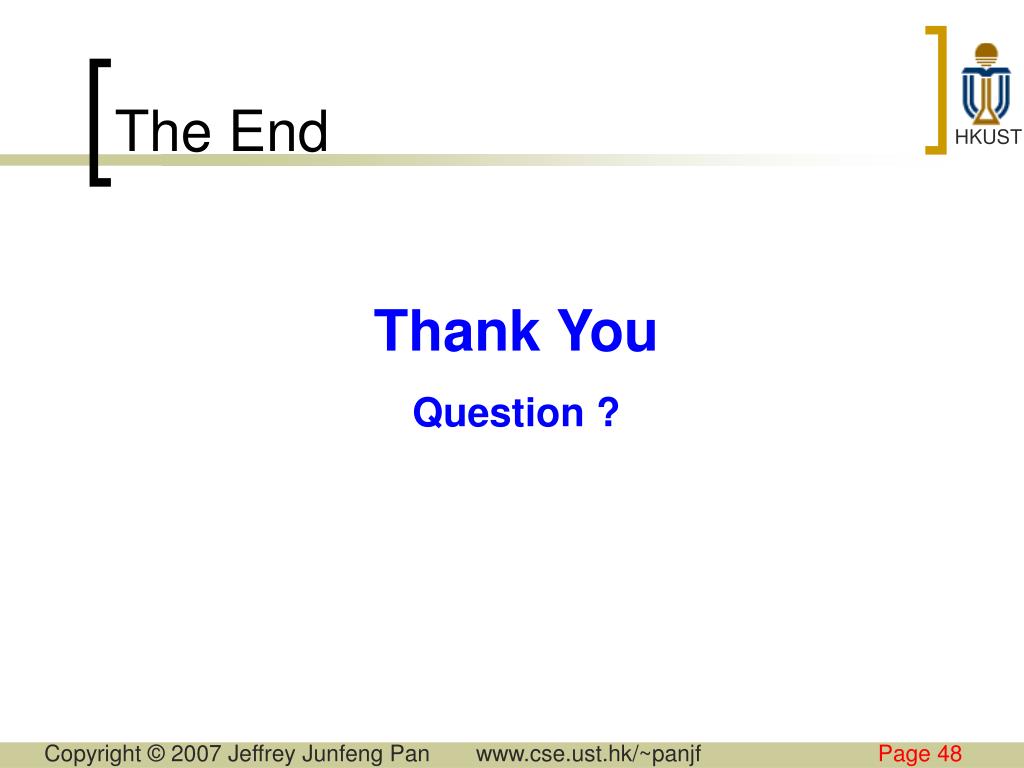 The End

HKUST

Thank You

Question ?

Copyright © 2007 Jeffrey Junfeng Pan www.cse.ust.hk/~panjf Page 48